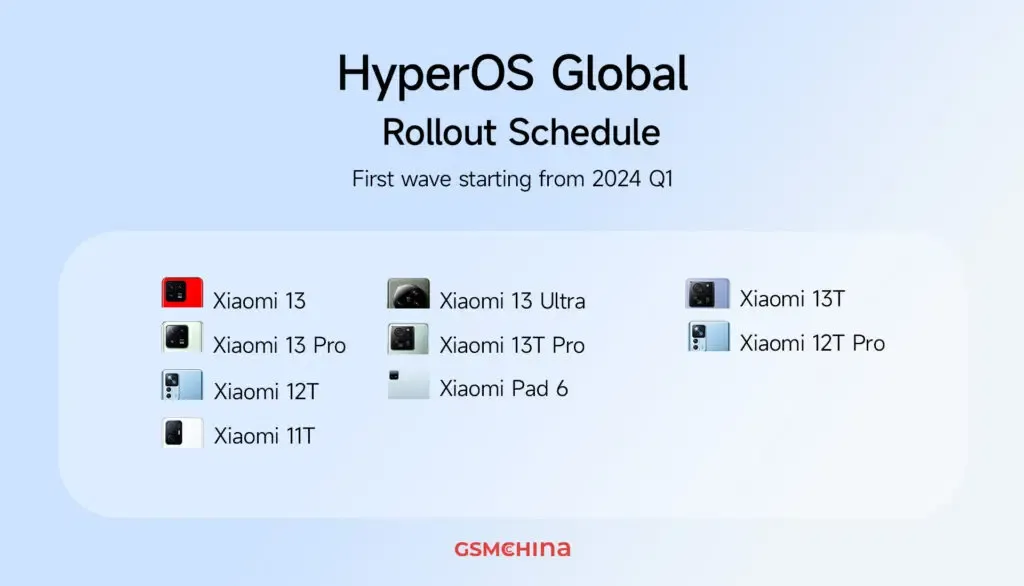 HyperOS Global
Rollout Schedule

First wave starting from 2024 Q1

Xiaomi 13
Xiaomi 13 Pro
Xiaomi 12T
Xiaomi 11T

Xiaomi 13 Ultra
Xiaomi 13T Pro
Xiaomi Pad 6

Xiaomi 13T
Xiaomi 12T Pro

GSMCHINA